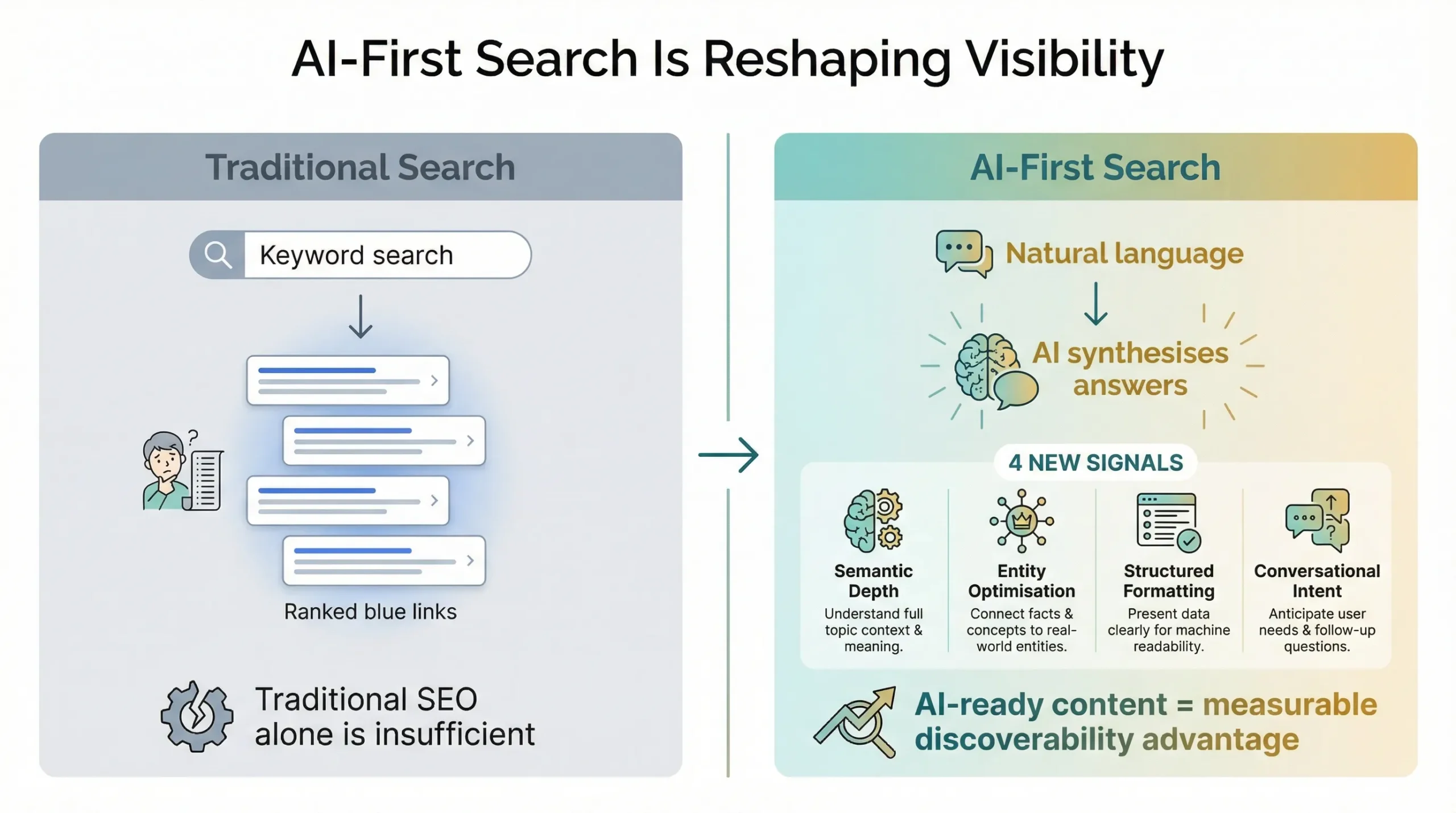 AI-First Search Is Reshaping Visibility

Traditional Search

Keyword search

Ranked blue links

Traditional SEO alone is insufficient

AI-First Search

Natural language

AI synthesises answers

4 NEW SIGNALS

Semantic Depth
Understand full topic context & meaning.

Entity Optimisation
Connect facts & concepts to real-world entities.

Structured Formatting
Present data clearly for machine readability.

Conversational Intent
Anticipate user needs & follow-up questions.

AI-ready content = measurable discoverability advantage